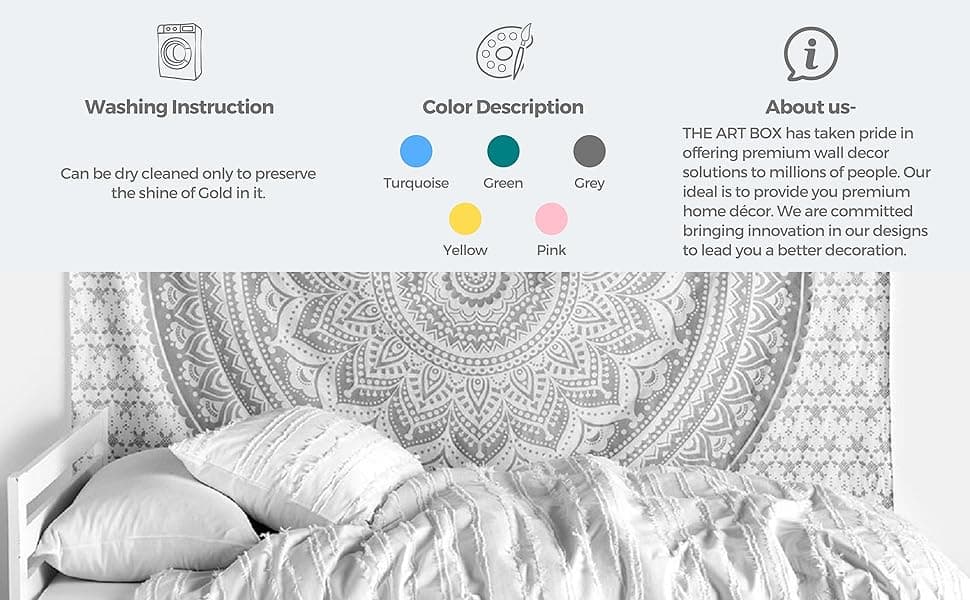 Washing Instruction

Can be dry cleaned only to preserve the shine of Gold in it.

Color Description

Turquoise Green Grey

Yellow Pink

About us-

THE ART BOX has taken pride in offering premium wall decor solutions to millions of people. Our ideal is to provide you premium home décor. We are committed bringing innovation in our designs to lead you a better decoration.